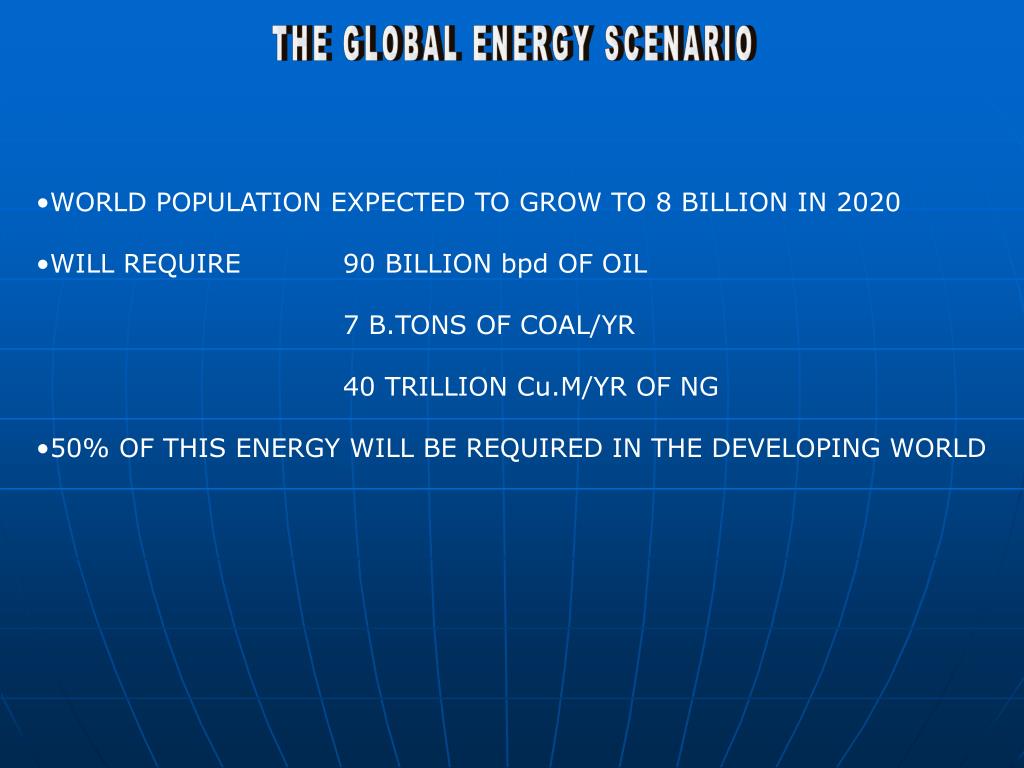 THE GLOBAL ENERGY SCENARIO

•WORLD POPULATION EXPECTED TO GROW TO 8 BILLION IN 2020

•WILL REQUIRE 90 BILLION bpd OF OIL

7 B.TONS OF COAL/YR

40 TRILLION Cu.M/YR OF NG

•50% OF THIS ENERGY WILL BE REQUIRED IN THE DEVELOPING WORLD